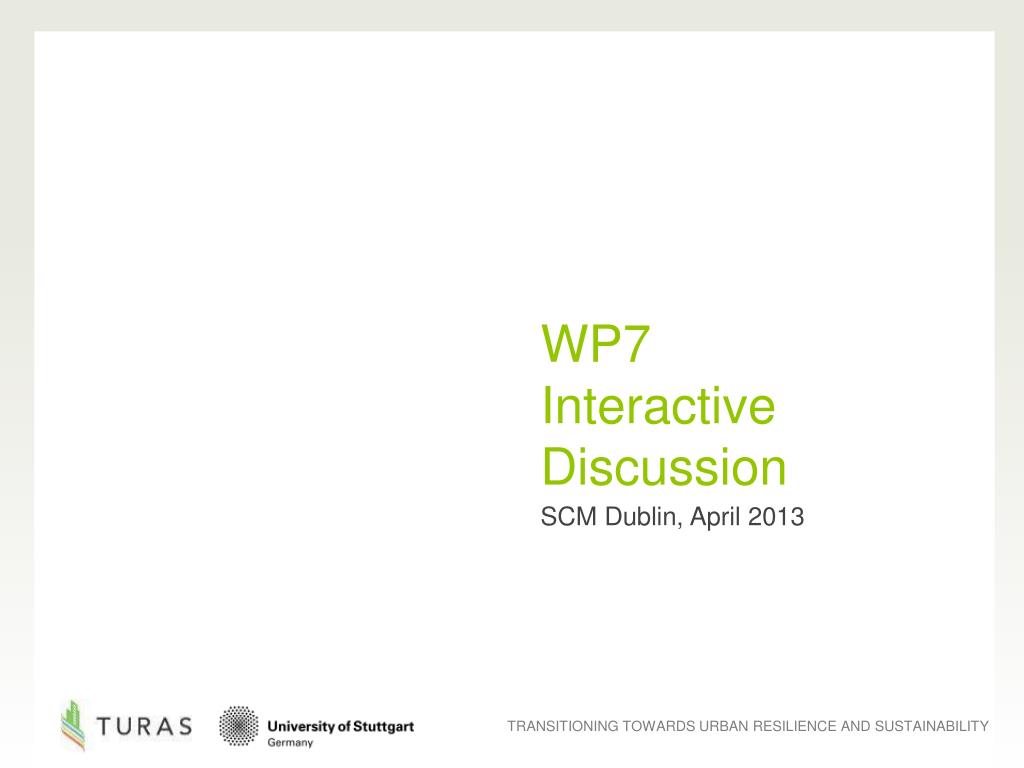 WP7
Interactive
Discussion

SCM Dublin, April 2013

TURAS

University of Stuttgart
Germany

TRANSITIONING TOWARDS URBAN RESILIENCE AND SUSTAINABILITY